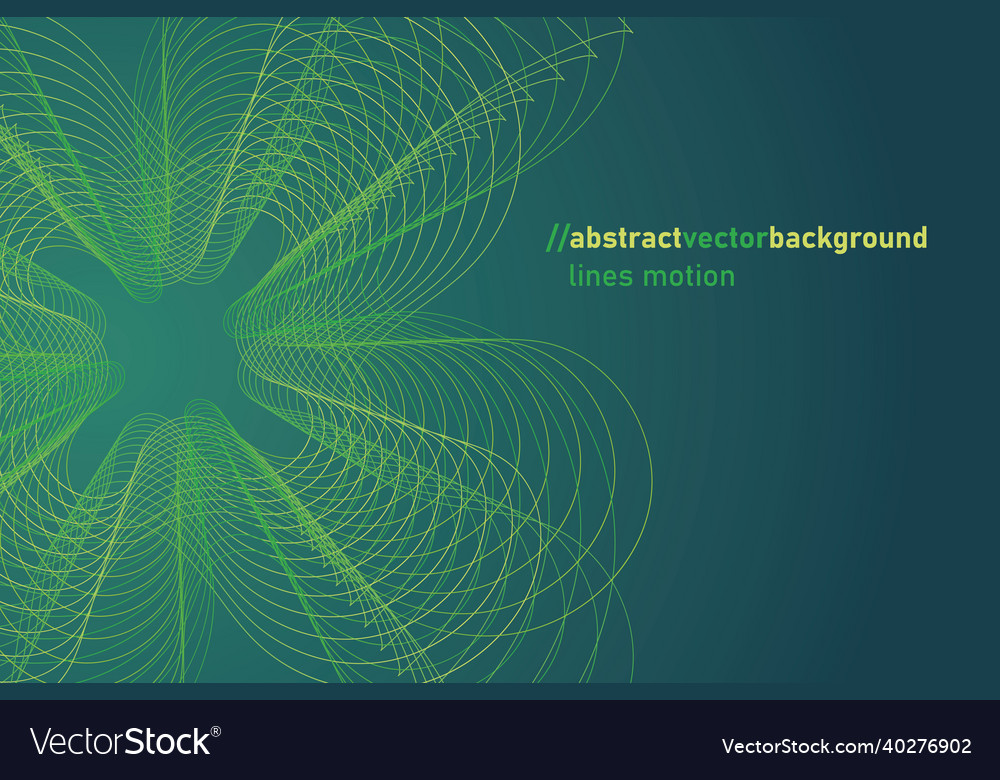 //abstractvectorbackground
lines motion

VectorStock®

VectorStock.com/40276902